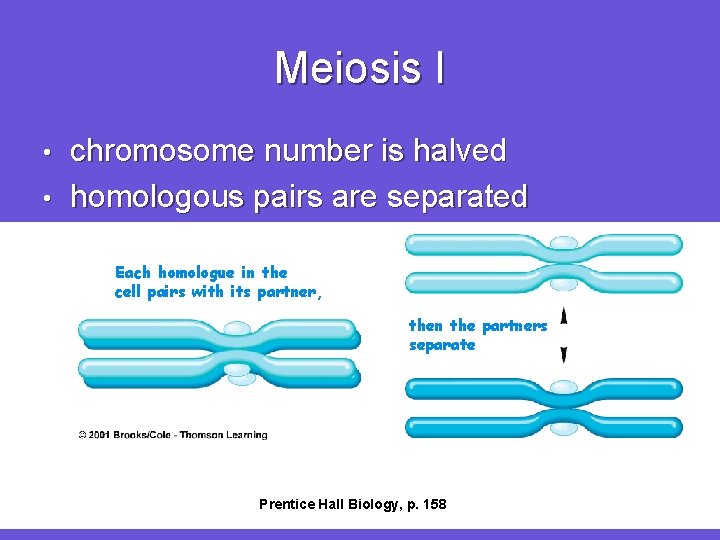 Meiosis I

• chromosome number is halved
• homologous pairs are separated

Each homologue in the cell pairs with its partner,

then the partners separate

© 2001 Brooks/Cole - Thomson Learning

Prentice Hall Biology, p. 158